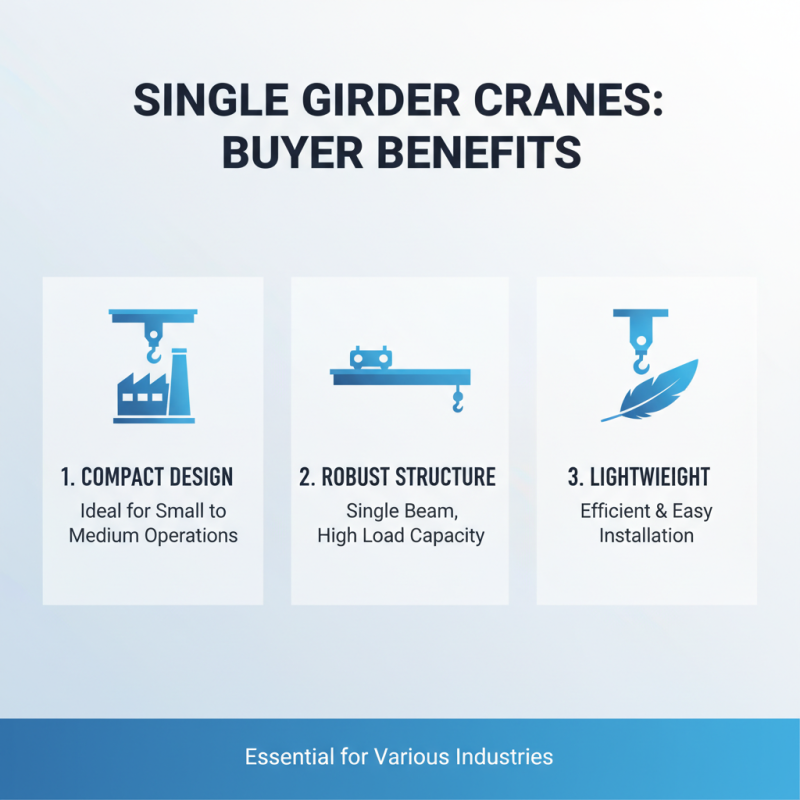 SINGLE GIRDER CRANES: BUYER BENEFITS

1. COMPACT DESIGN
Ideal for Small to Medium Operations

2. ROBUST STRUCTURE
Single Beam, High Load Capacity

3. LIGHTWIEIGHT
Efficient & Easy Installation

Essential for Various Industries